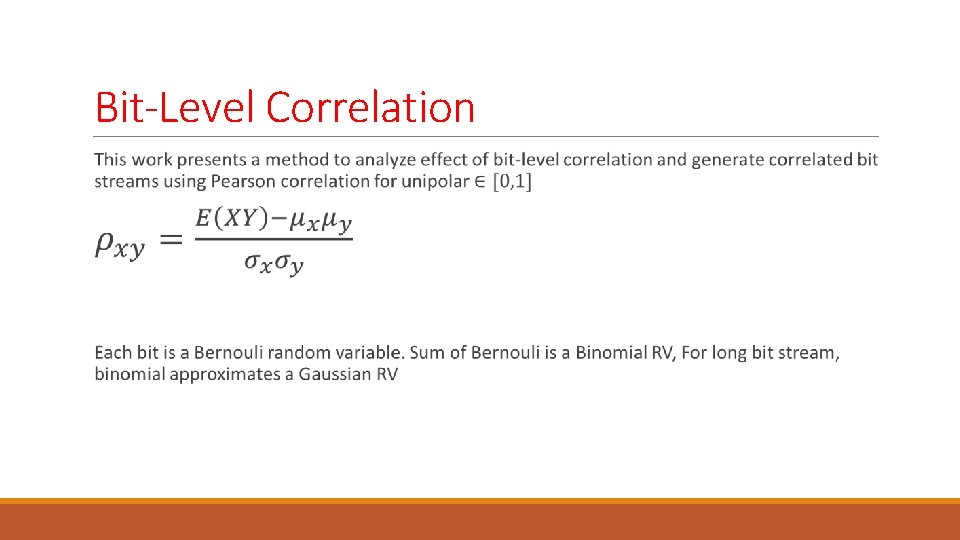 Bit-Level Correlation

This work presents a method to analyze effect of bit-level correlation and generate correlated bit streams using Pearson correlation for unipolar $\in [0,1]$

$\rho_{xy} = \frac{E(XY) - \mu_x \mu_y}{\sigma_x \sigma_y}$

Each bit is a Bernouli random variable. Sum of Bernouli is a Binomial RV, For long bit stream, binomial approximates a Gaussian RV